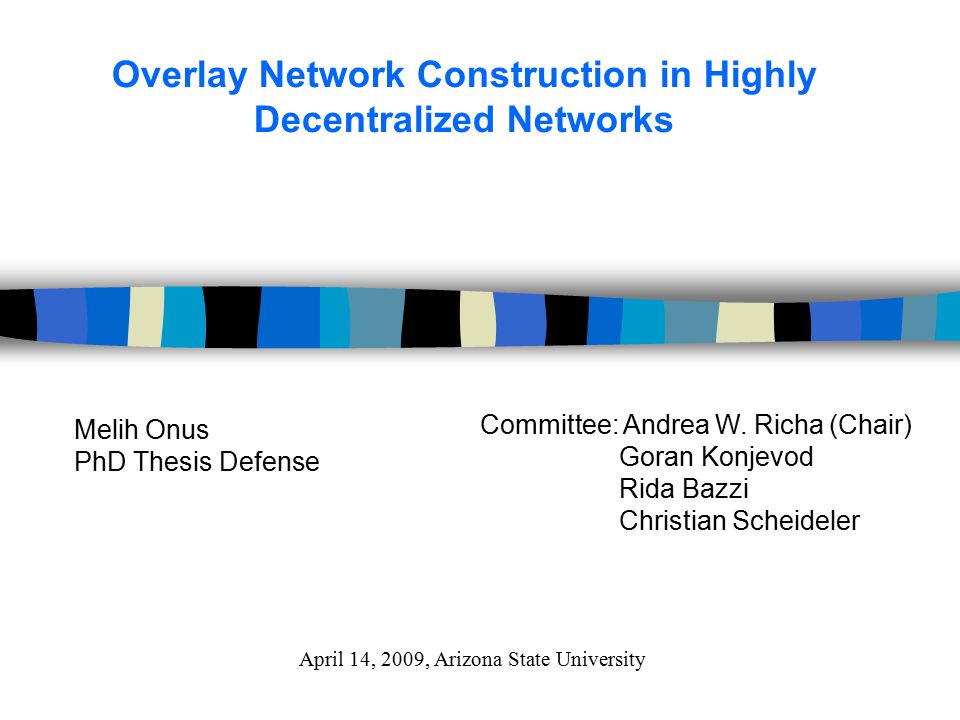 Overlay Network Construction in Highly Decentralized Networks

Melih Onus
PhD Thesis Defense

Committee: Andrea W. Richa (Chair)
Goran Konjevod
Rida Bazzi
Christian Scheideler

April 14, 2009, Arizona State University